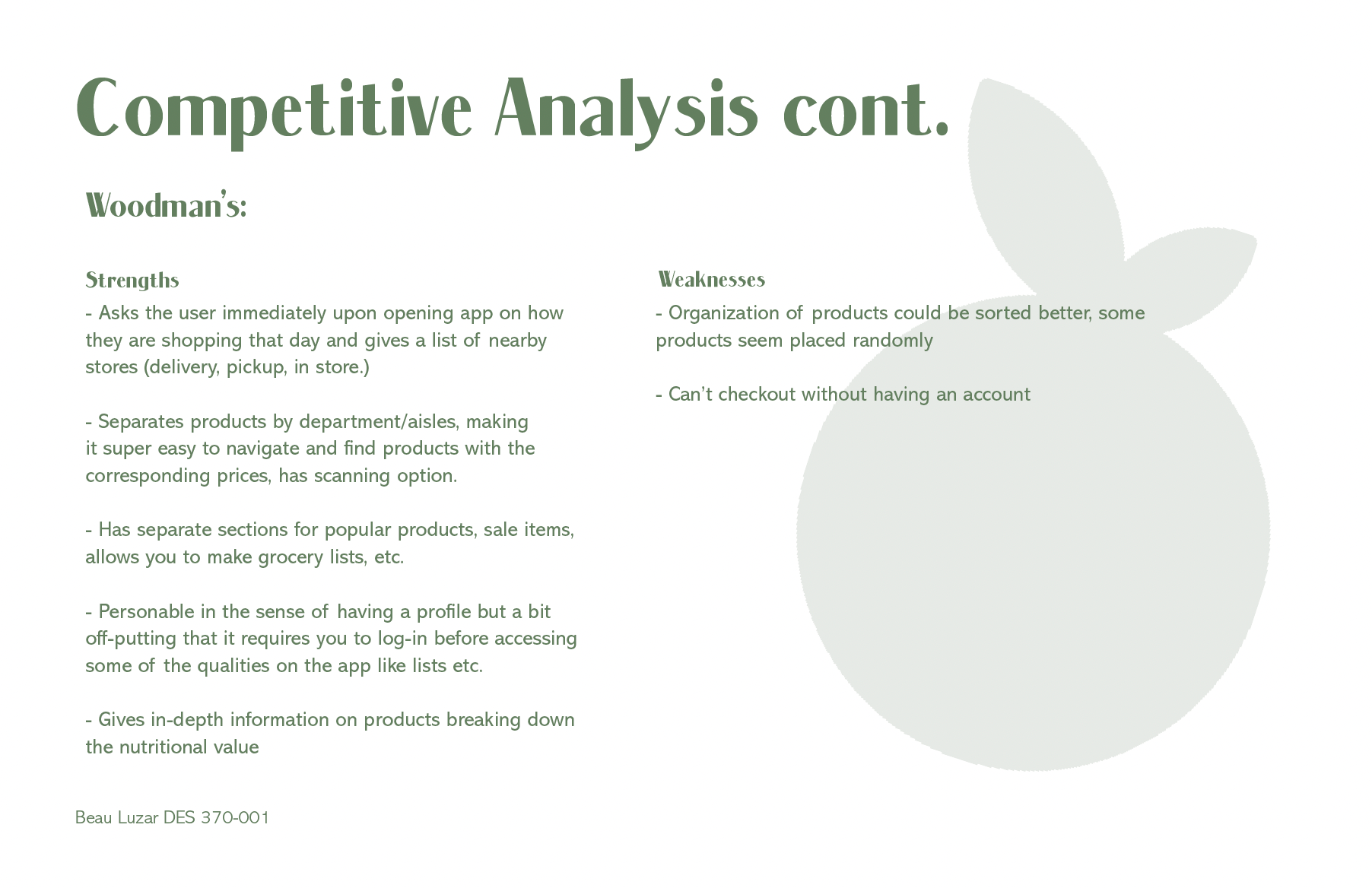 Competitive Analysis cont.

Woodman's:

Strengths

- Asks the user immediately upon opening app on how they are shopping that day and gives a list of nearby stores (delivery, pickup, in store.)

- Separates products by department/aisles, making it super easy to navigate and find products with the corresponding prices, has scanning option.

- Has separate sections for popular products, sale items, allows you to make grocery lists, etc.

- Personable in the sense of having a profile but a bit off-putting that it requires you to log-in before accessing some of the qualities on the app like lists etc.

- Gives in-depth information on products breaking down the nutritional value

Weaknesses

- Organization of products could be sorted better, some products seem placed randomly

- Can't checkout without having an account

Beau Luzar DES 370-001